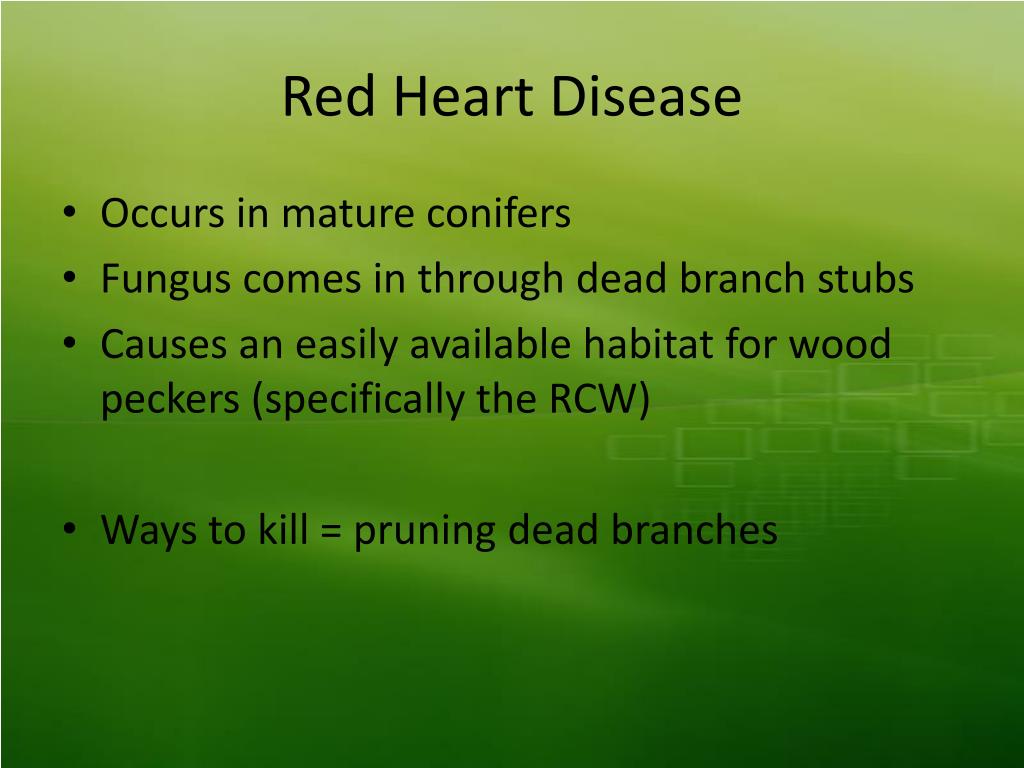 Red Heart Disease

• Occurs in mature conifers
• Fungus comes in through dead branch stubs
• Causes an easily available habitat for wood peckers (specifically the RCW)

• Ways to kill = pruning dead branches